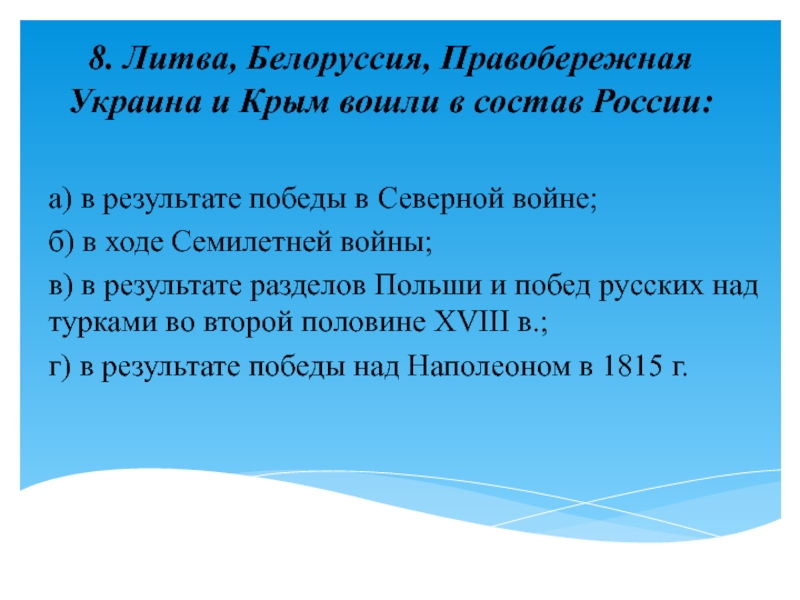 8. Литва, Белоруссия, Правобережная Украина и Крым вошли в состав России:

а) в результате победы в Северной войне;

б) в ходе Семилетней войны;

в) в результате разделов Польши и побед русских над турками во второй половине XVIII в.;

г) в результате победы над Наполеоном в 1815 г.